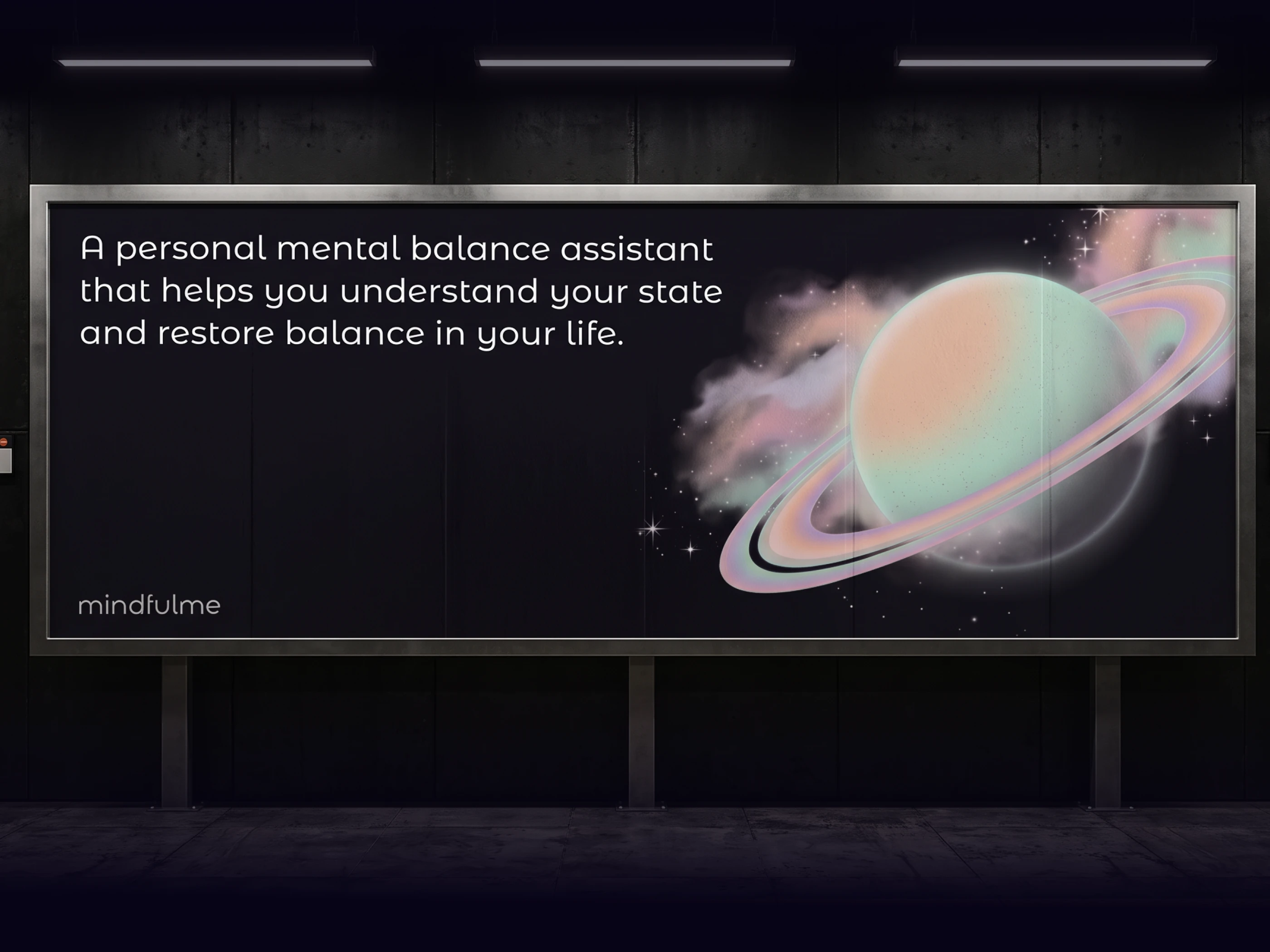 A personal mental balance assistant that helps you understand your state and restore balance in your life.

mindfulme